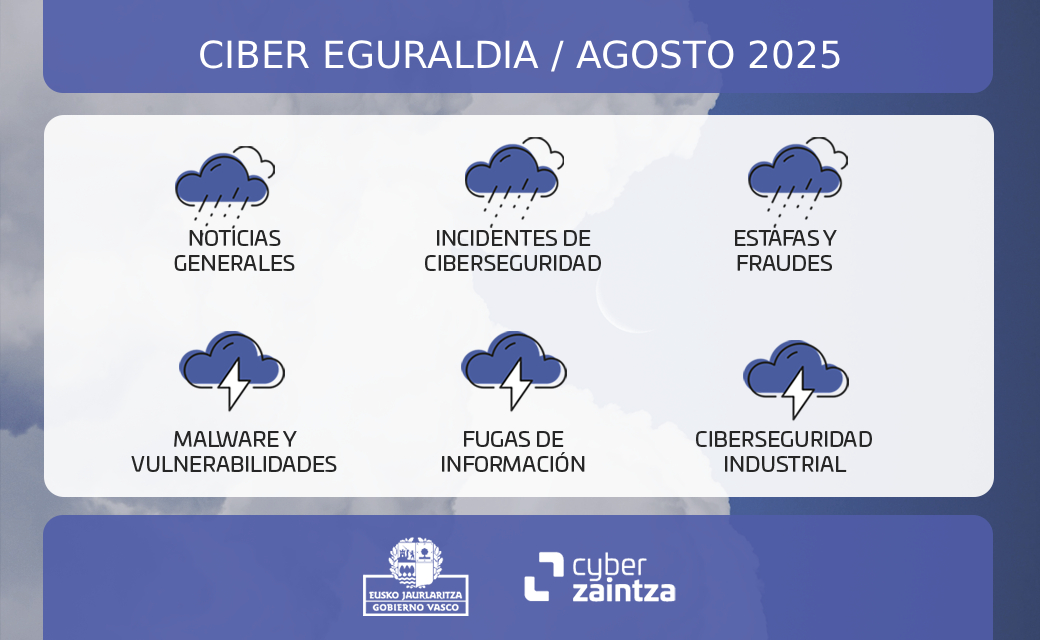 CIBER EGURALDIA / AGOSTO 2025

NOTICIAS GENERALES

INCIDENTES DE CIBERSEGURIDAD

ESTAFAS Y FRAUDES

MALWARE Y VULNERABILIDADES

FUGAS DE INFORMACIÓN

CIBERSEGURIDAD INDUSTRIAL

EUSKO JAURLARITZA
GOBIERNO VASCO

cyber
zaintza